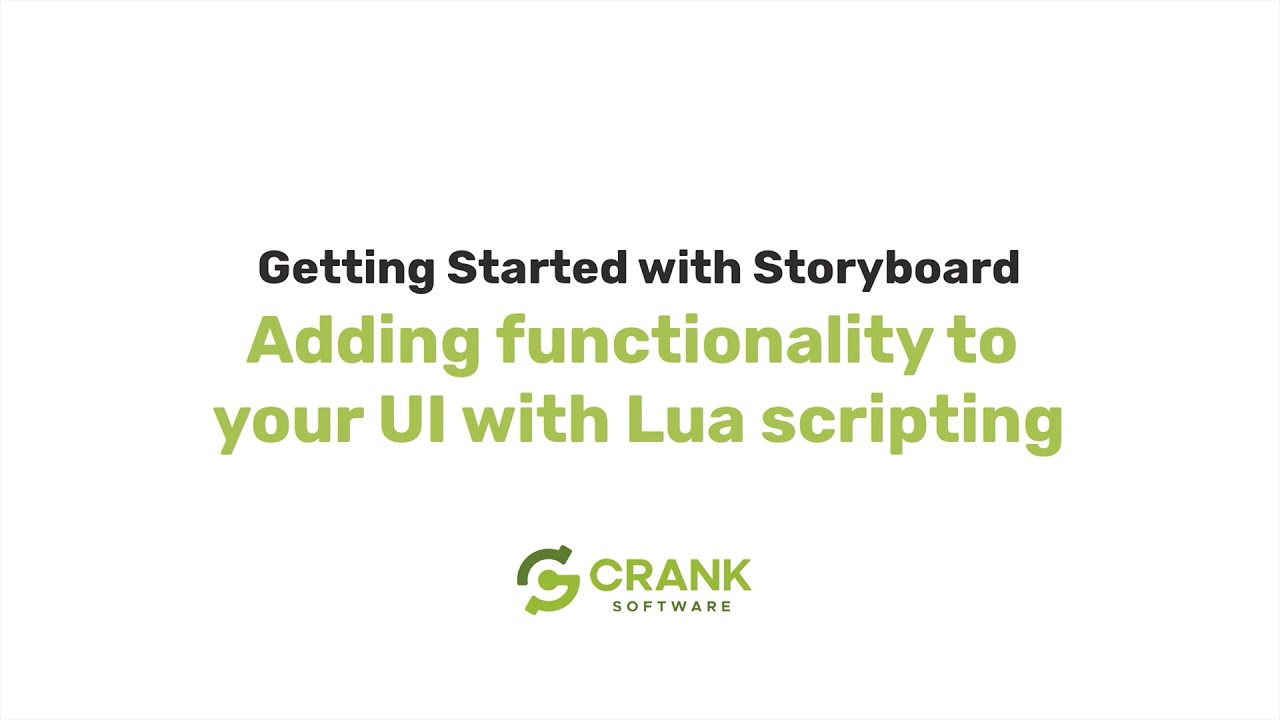 Getting Started with Storyboard

Adding functionality to your UI with Lua scripting

CRANK
SOFTWARE